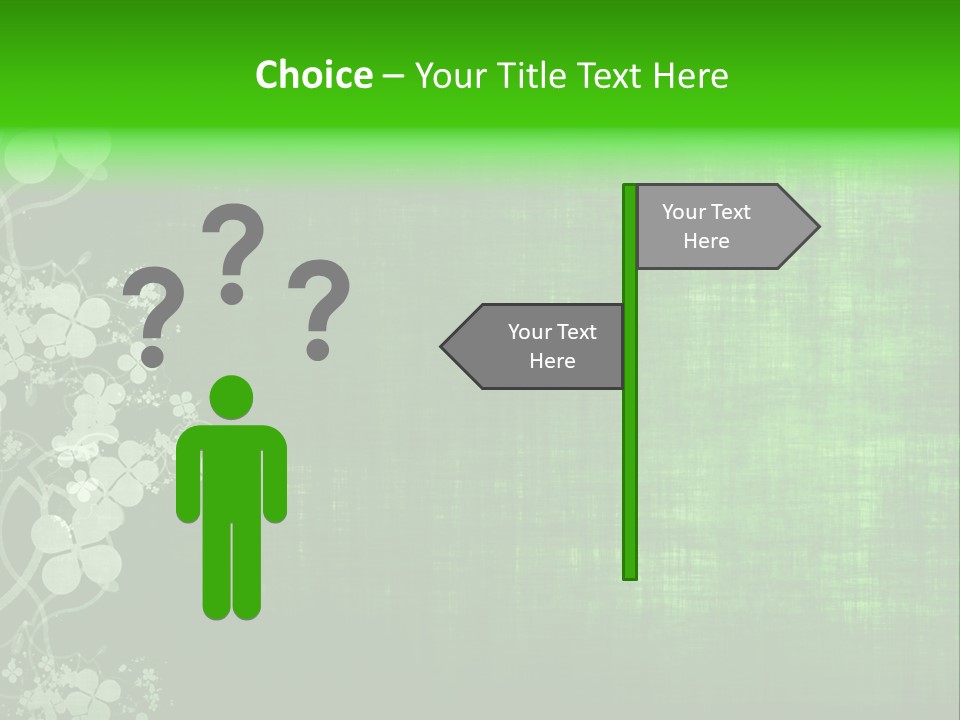 Choice – Your Title Text Here

?
?
?

Your Text Here

Your Text Here